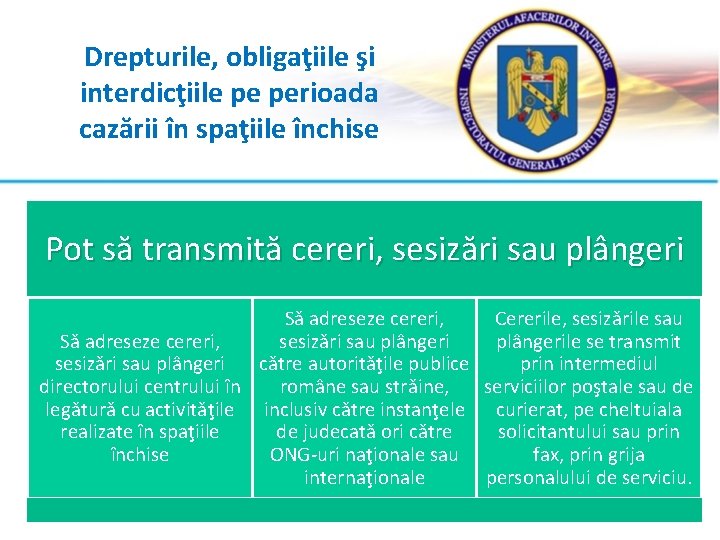 Drepturile, obligaţiile şi interdicţiile pe perioada cazării în spaţiile închise

MINISTERUL AFACERILOR INTERNE
INSPECTORATUL GENERAL PENTRU IMIGRĂRI

Pot să transmită cereri, sesizări sau plângeri

Să adreseze cereri, sesizări sau plângeri directorului centrului în legătură cu activităţile realizate în spaţiile închise

Să adreseze cereri, sesizări sau plângeri către autorităţile publice române sau străine, inclusiv către instanţele de judecată ori către ONG-uri naţionale sau internaţionale

Cererile, sesizările sau plângerile se transmit prin intermediul serviciilor poştale sau de curierat, pe cheltuiala solicitantului sau prin fax, prin grija personalului de serviciu.